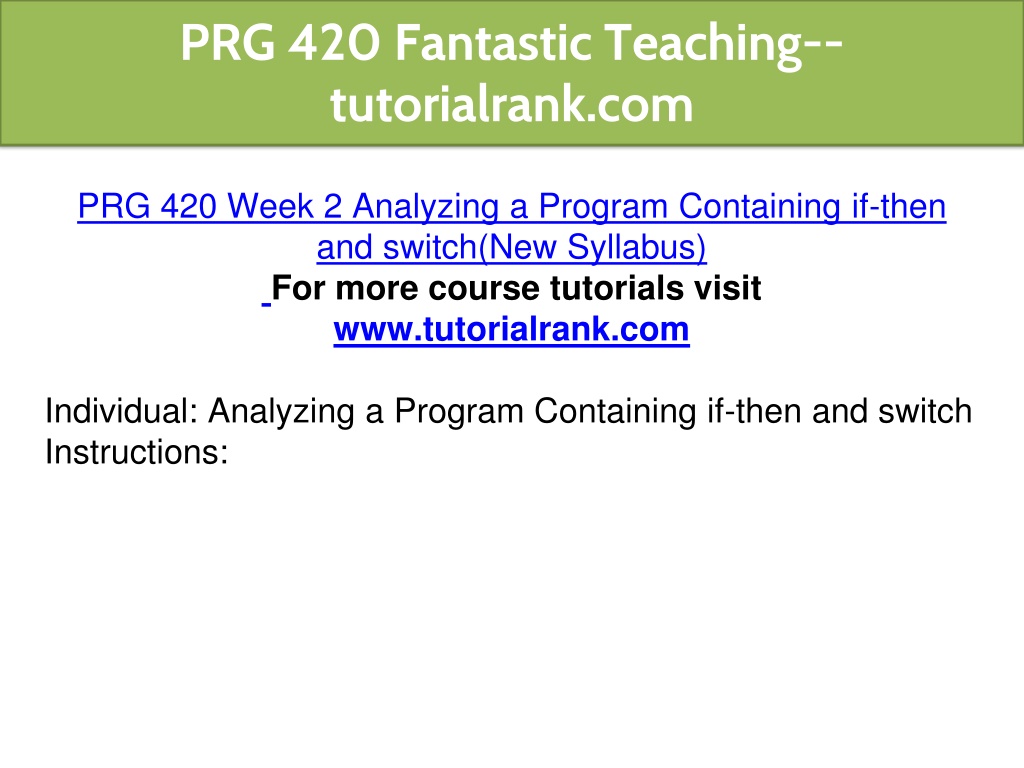 PRG 420 Fantastic Teaching--tutorialrank.com

PRG 420 Week 2 Analyzing a Program Containing if-then and switch(New Syllabus)
For more course tutorials visit
www.tutorialrank.com

Individual: Analyzing a Program Containing if-then and switch
Instructions: